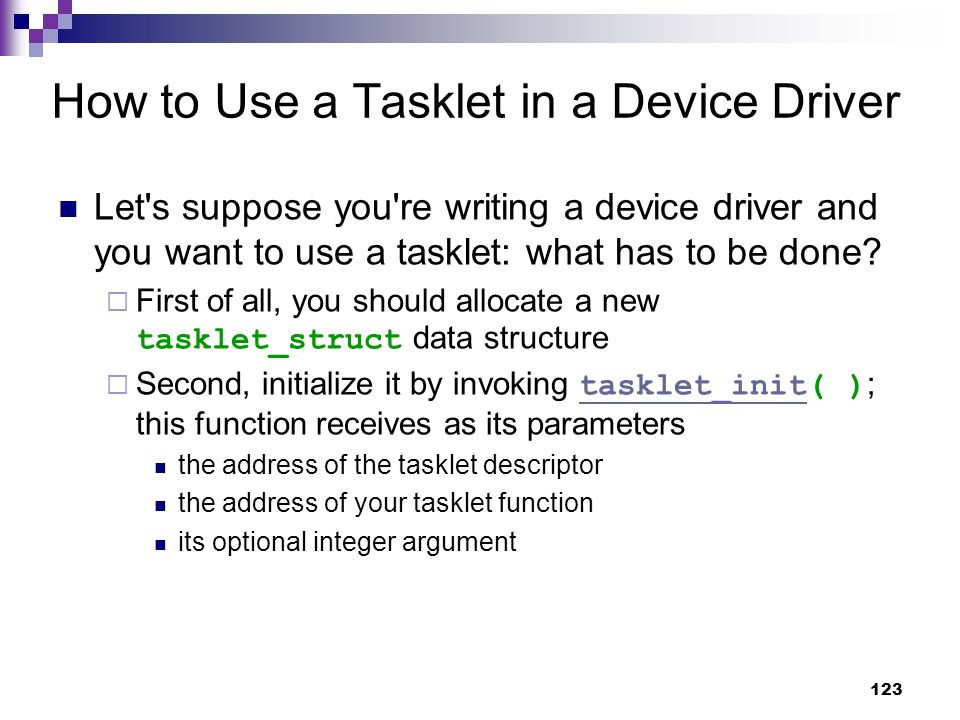 How to Use a Tasklet in a Device Driver

Let's suppose you're writing a device driver and you want to use a tasklet: what has to be done?

First of all, you should allocate a new tasklet_struct data structure

Second, initialize it by invoking tasklet_init( ); this function receives as its parameters

the address of the tasklet descriptor

the address of your tasklet function

its optional integer argument

123